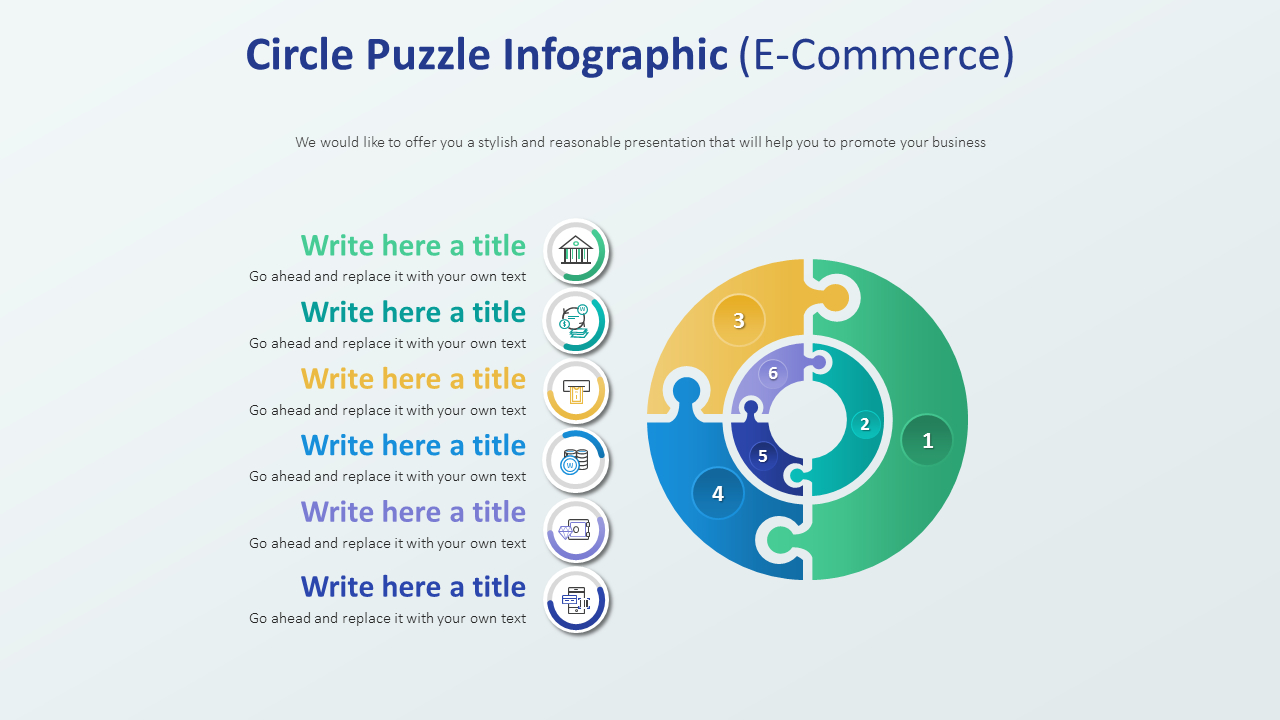 Circle Puzzle Infographic (E-Commerce)

We would like to offer you a stylish and reasonable presentation that will help you to promote your business

Write here a title
Go ahead and replace it with your own text

Write here a title
Go ahead and replace it with your own text

Write here a title
Go ahead and replace it with your own text

Write here a title
Go ahead and replace it with your own text

Write here a title
Go ahead and replace it with your own text

Write here a title
Go ahead and replace it with your own text

3
6
2
1
5
4